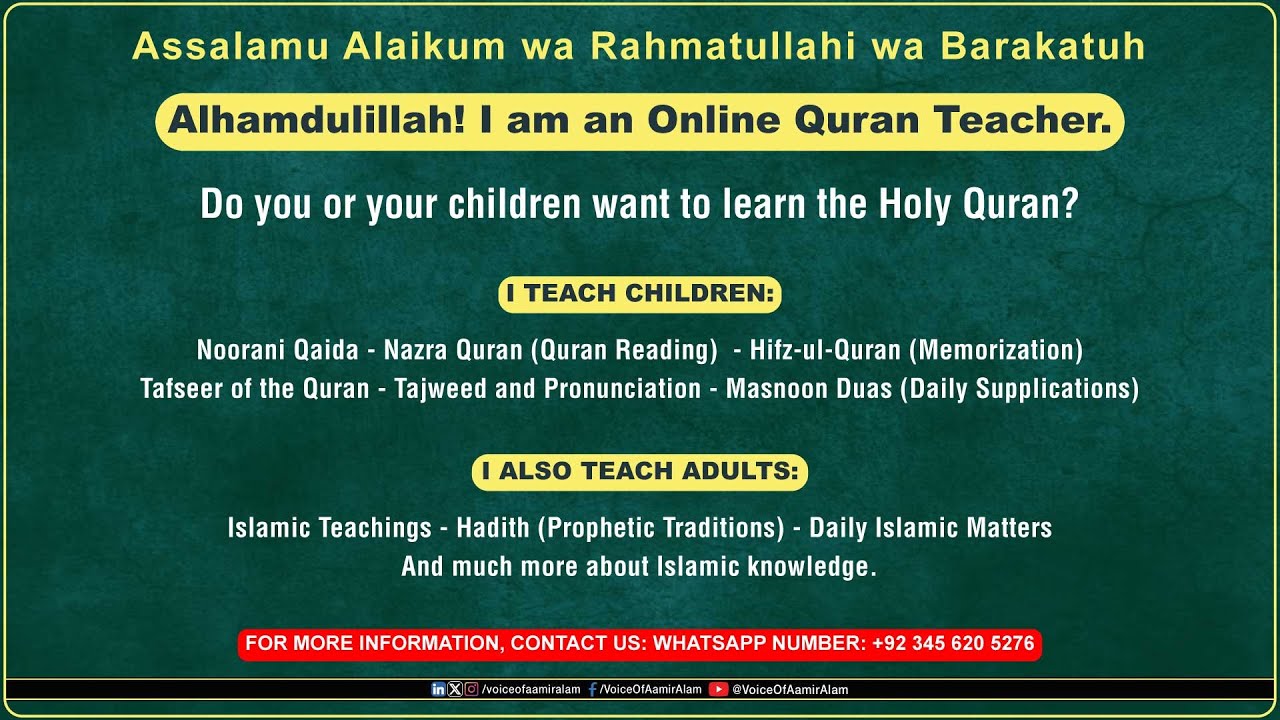 Assalamu Alaikum wa Rahmatullahi wa Barakatuh

Alhamdulillah! I am an Online Quran Teacher.

Do you or your children want to learn the Holy Quran?

I TEACH CHILDREN:

Noorani Qaida - Nazra Quran (Quran Reading) - Hifz-ul-Quran (Memorization)
Tafseer of the Quran - Tajweed and Pronunciation - Masnoon Duas (Daily Supplications)

I ALSO TEACH ADULTS:

Islamic Teachings - Hadith (Prophetic Traditions) - Daily Islamic Matters
And much more about Islamic knowledge.

FOR MORE INFORMATION, CONTACT US: WHATSAPP NUMBER: +92 345 620 5276

/voiceofaamiralam /VoiceOfAamirAlam @VoiceOfAamirAlam